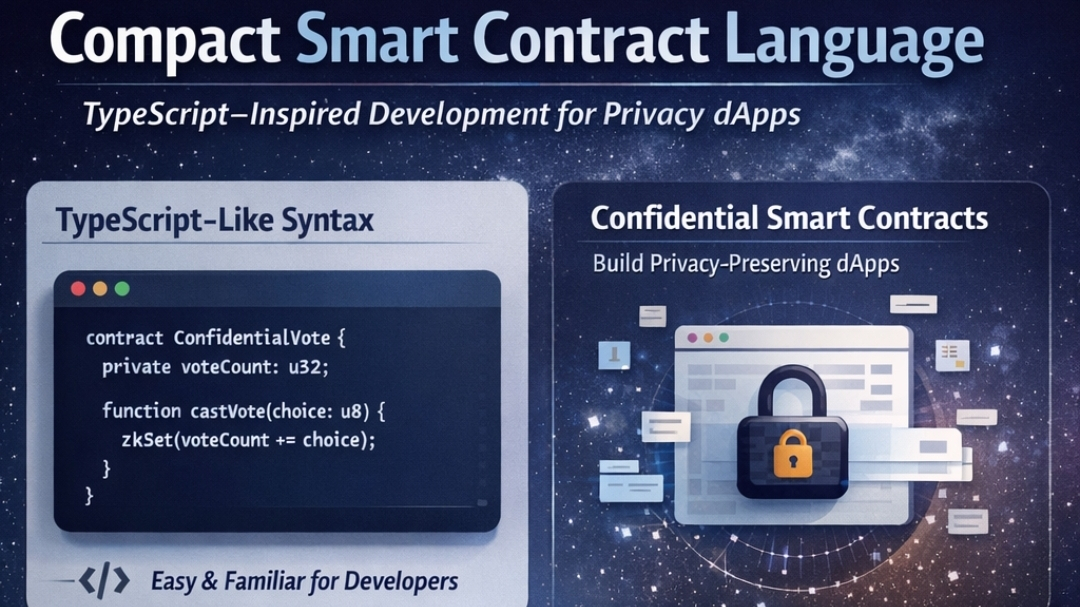 Compact Smart Contract Language

TypeScript–Inspired Development for Privacy dApps

TypeScript-Like Syntax

contract ConfidentialVote {
private voteCount: u32;

function castVote(choice: u8) {
zkSet(voteCount += choice);
}
}

</> Easy & Familiar for Developers

Confidential Smart Contracts

Build Privacy-Preserving dApps